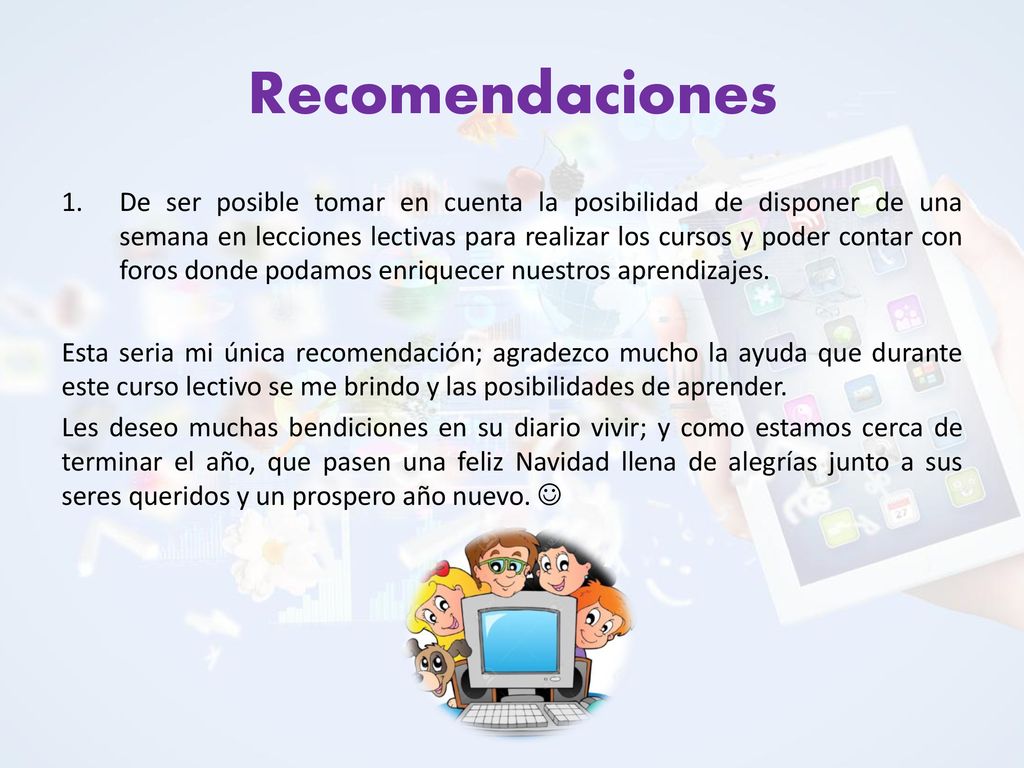 Recomendaciones

1. De ser posible tomar en cuenta la posibilidad de disponer de una semana en lecciones lectivas para realizar los cursos y poder contar con foros donde podamos enriquecer nuestros aprendizajes.

Esta seria mi única recomendación; agradezco mucho la ayuda que durante este curso lectivo se me brindo y las posibilidades de aprender.

Les deseo muchas bendiciones en su diario vivir; y como estamos cerca de terminar el año, que pasen una feliz Navidad llena de alegrías junto a sus seres queridos y un prospero año nuevo. ☺